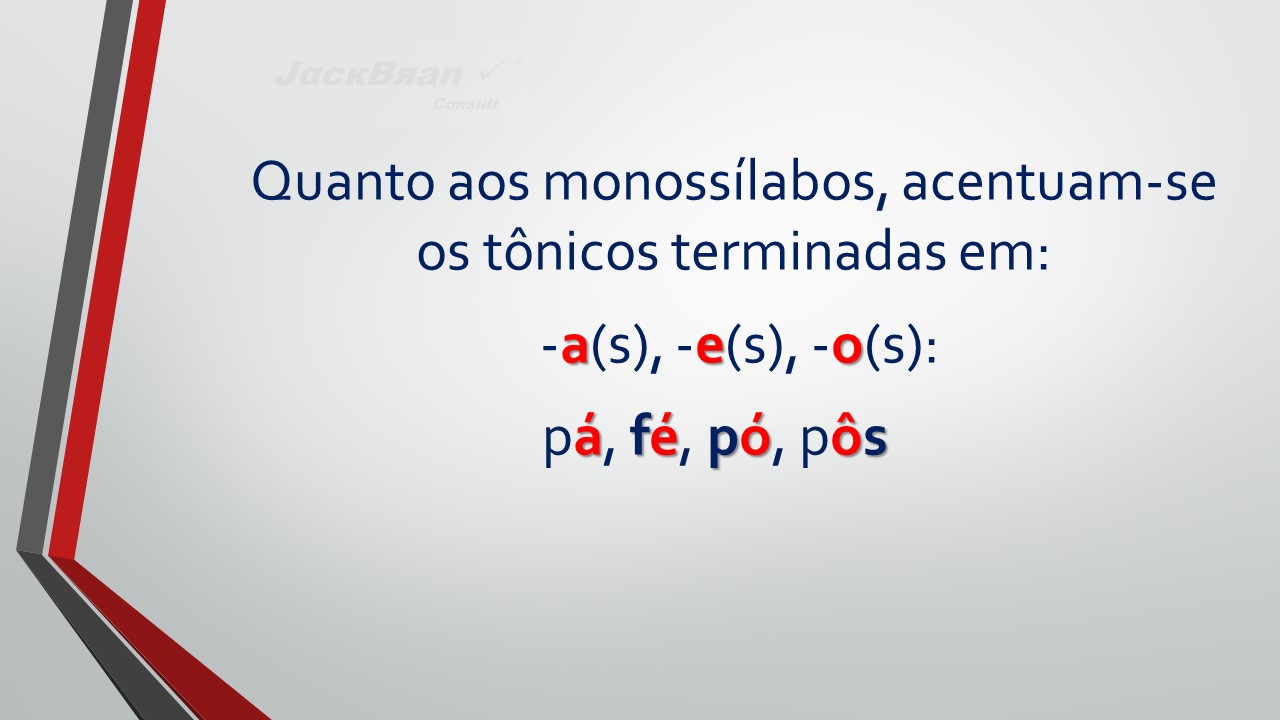 JackBran
Consult

Quanto aos monossílabos, acentuam-se os tônicos terminadas em:

-a(s), -e(s), -o(s):

pá, fé, pó, pôs